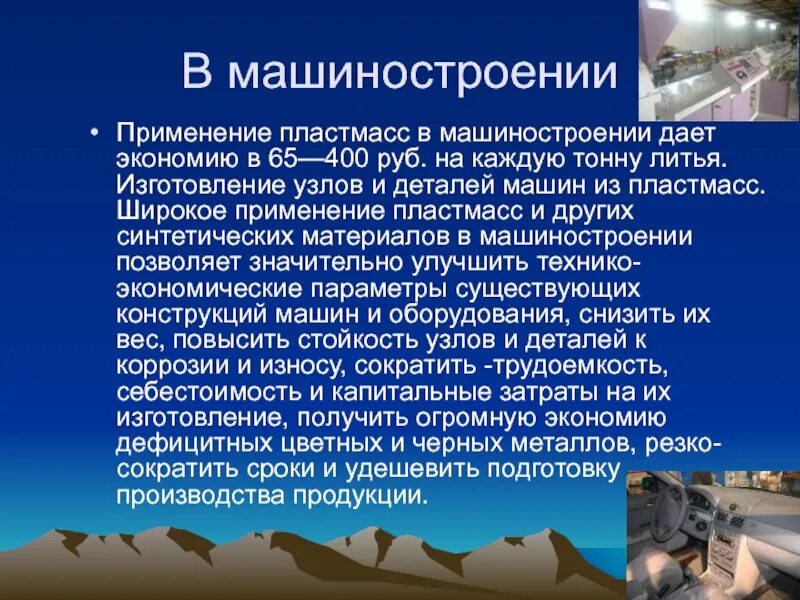 В машиностроении

• Применение пластмасс в машиностроении дает экономию в 65—400 руб. на каждую тонну литья. Изготовление узлов и деталей машин из пластмасс. Широкое применение пластмасс и других синтетических материалов в машиностроении позволяет значительно улучшить технико-экономические параметры существующих конструкций машин и оборудования, снизить их вес, повысить стойкость узлов и деталей к коррозии и износу, сократить -трудоемкость, себестоимость и капитальные затраты на их изготовление, получить огромную экономию дефицитных цветных и черных металлов, резко-сократить сроки и удешевить подготовку производства продукции.